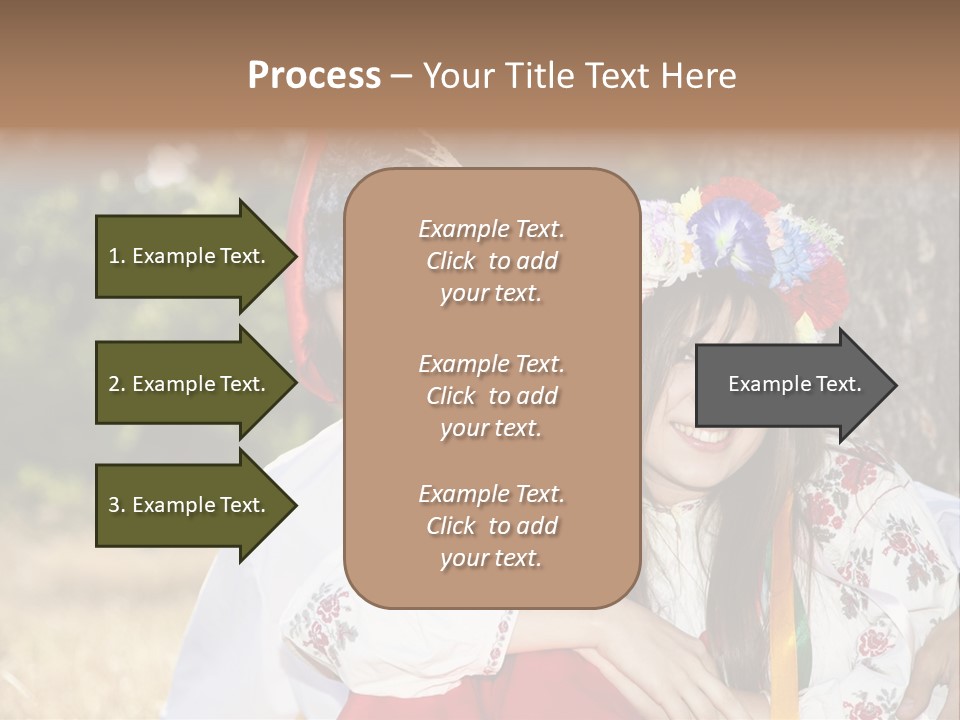 Process – Your Title Text Here

1. Example Text.

2. Example Text.

3. Example Text.

Example Text. Click to add your text.

Example Text. Click to add your text.

Example Text. Click to add your text.

Example Text.